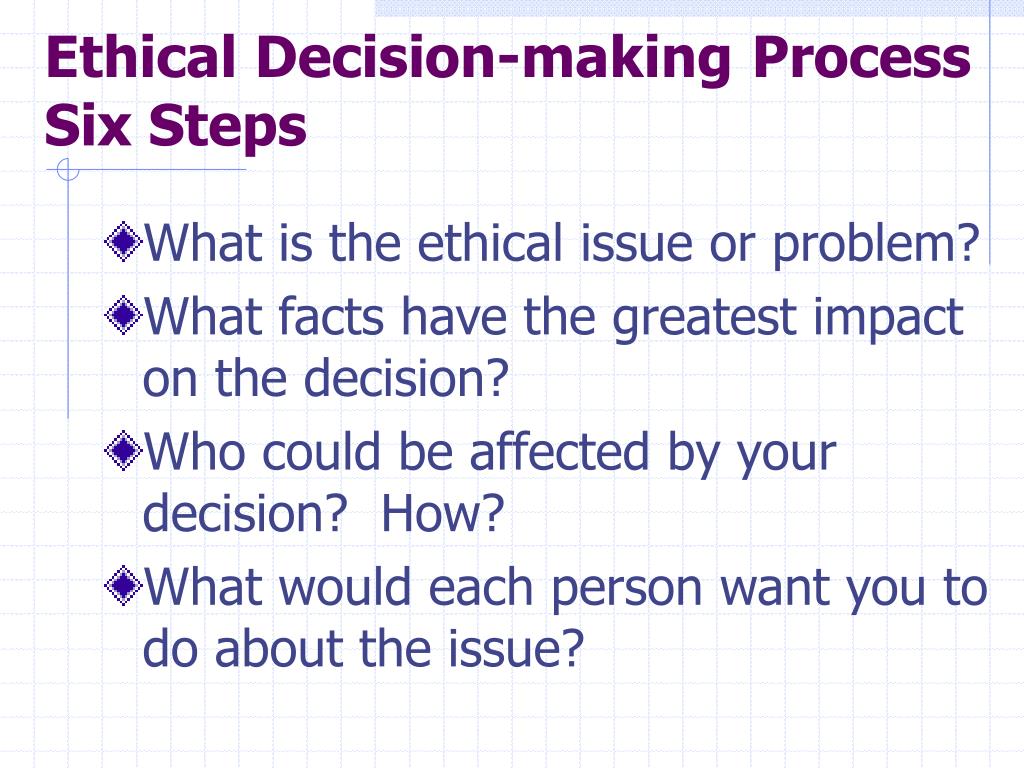 Ethical Decision-making Process
Six Steps

What is the ethical issue or problem?

What facts have the greatest impact on the decision?

Who could be affected by your decision? How?

What would each person want you to do about the issue?